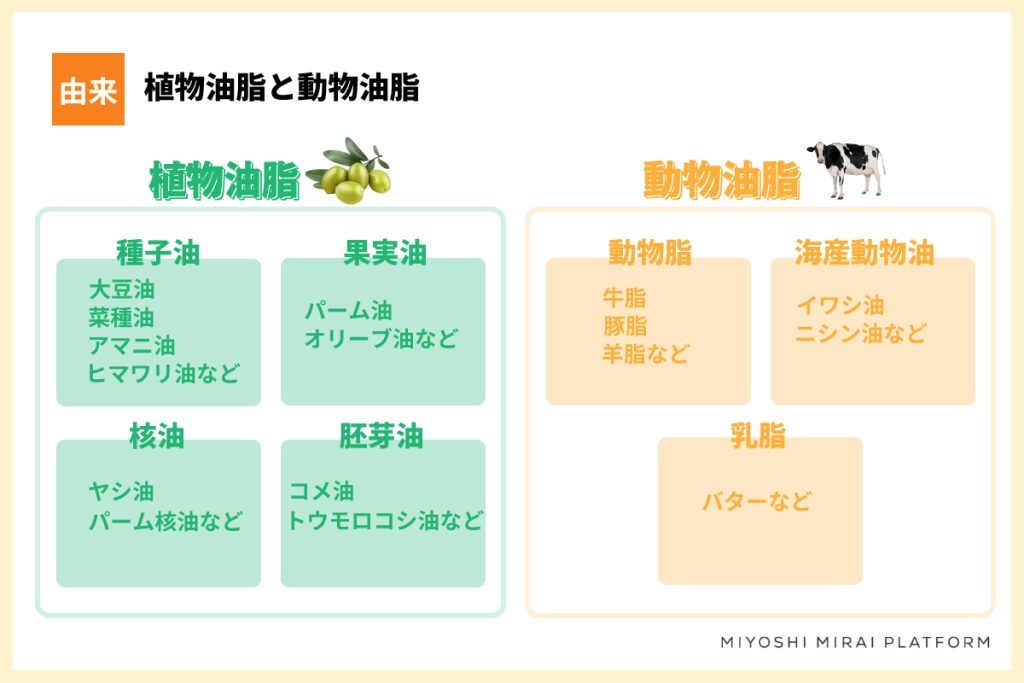 由来 植物油脂と動物油脂

植物油脂

種子油
大豆油
菜種油
アマニ油
ヒマワリ油など

果実油
パーム油
オリーブ油など

核油
ヤシ油
パーム核油など

胚芽油
コメ油
トウモロコシ油など

動物油脂

動物脂
牛脂
豚脂
羊脂など

海産動物油
イワシ油
ニシン油など

乳脂
バターなど

MIYOSHI MIRAI PLATFORM